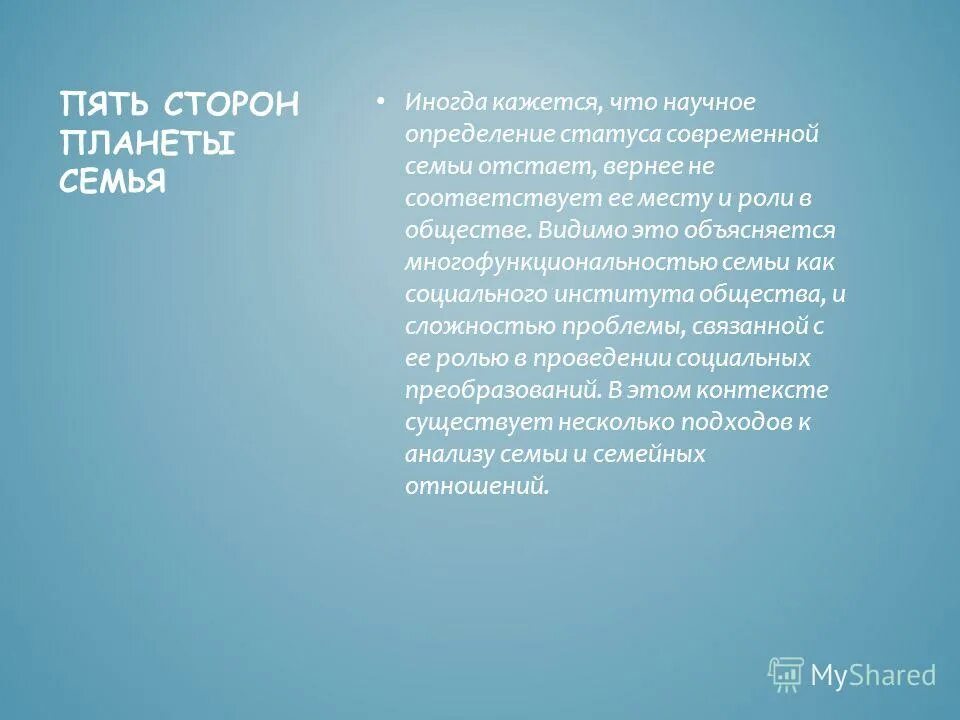 ПЯТЬ СТОРОН ПЛАНЕТЫ СЕМЬЯ

• Иногда кажется, что научное определение статуса современной семьи отстает, вернее не соответствует ее месту и роли в обществе. Видимо это объясняется многофункциональностью семьи как социального института общества, и сложностью проблемы, связанной с ее ролью в проведении социальных преобразований. В этом контексте существует несколько подходов к анализу семьи и семейных отношений.

MyShared